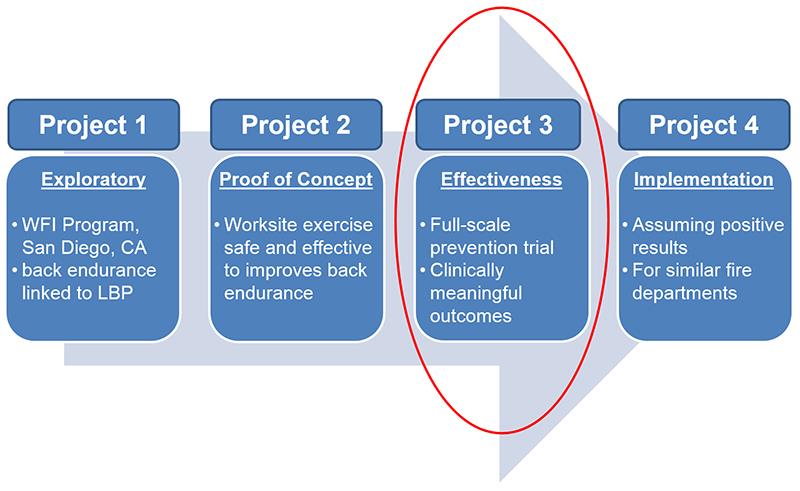 Project 1

Exploratory

• WFI Program, San Diego, CA
• back endurance linked to LBP

Project 2

Proof of Concept

• Worksite exercise safe and effective to improves back endurance

Project 3

Effectiveness

• Full-scale prevention trial
• Clinically meaningful outcomes

Project 4

Implementation

• Assuming positive results
• For similar fire departments